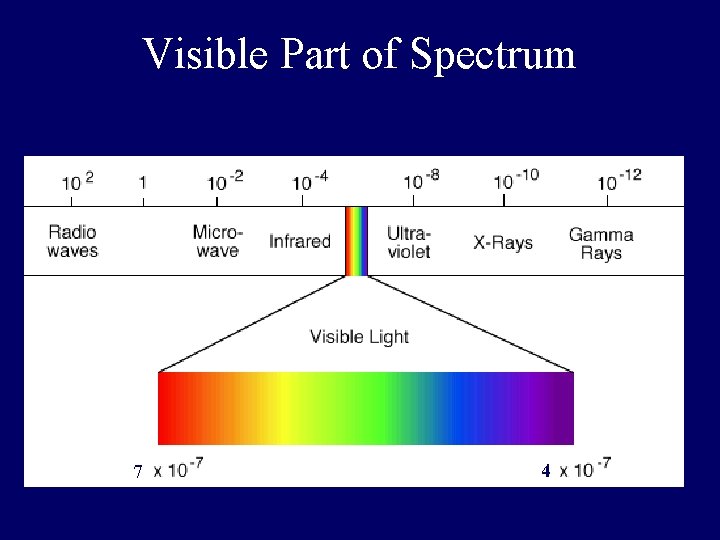 Visible Part of Spectrum

$10^{2}$ 1 $10^{-2}$ $10^{-4}$ $10^{-8}$ $10^{-10}$ $10^{-12}$

Radio waves

Micro-wave

Infrared

Ultra-violet

X-Rays

Gamma Rays

Visible Light

$7 \times 10^{-7}$

$4 \times 10^{-7}$